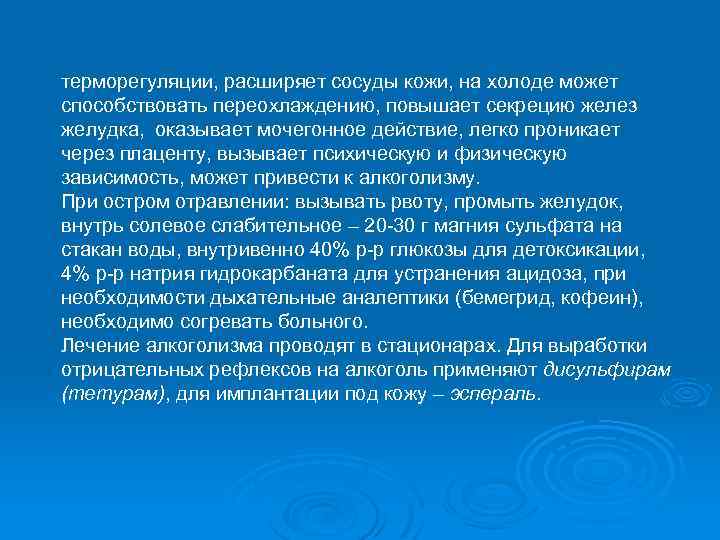 терморегуляции, расширяет сосуды кожи, на холоде может способствовать переохлаждению, повышает секрецию желез желудка, оказывает мочегонное действие, легко проникает через плаценту, вызывает психическую и физическую зависимость, может привести к алкоголизму.
При остром отравлении: вызывать рвоту, промыть желудок, внутрь солевое слабительное – 20-30 г магния сульфата на стакан воды, внутривенно 40% р-р глюкозы для детоксикации, 4% р-р натрия гидрокарбаната для устранения ацидоза, при необходимости дыхательные аналептики (бемегрид, кофеин), необходимо согревать больного.
Лечение алкоголизма проводят в стационарах. Для выработки отрицательных рефлексов на алкоголь применяют дисульфирам (тетурам), для имплантации под кожу – эспераль.